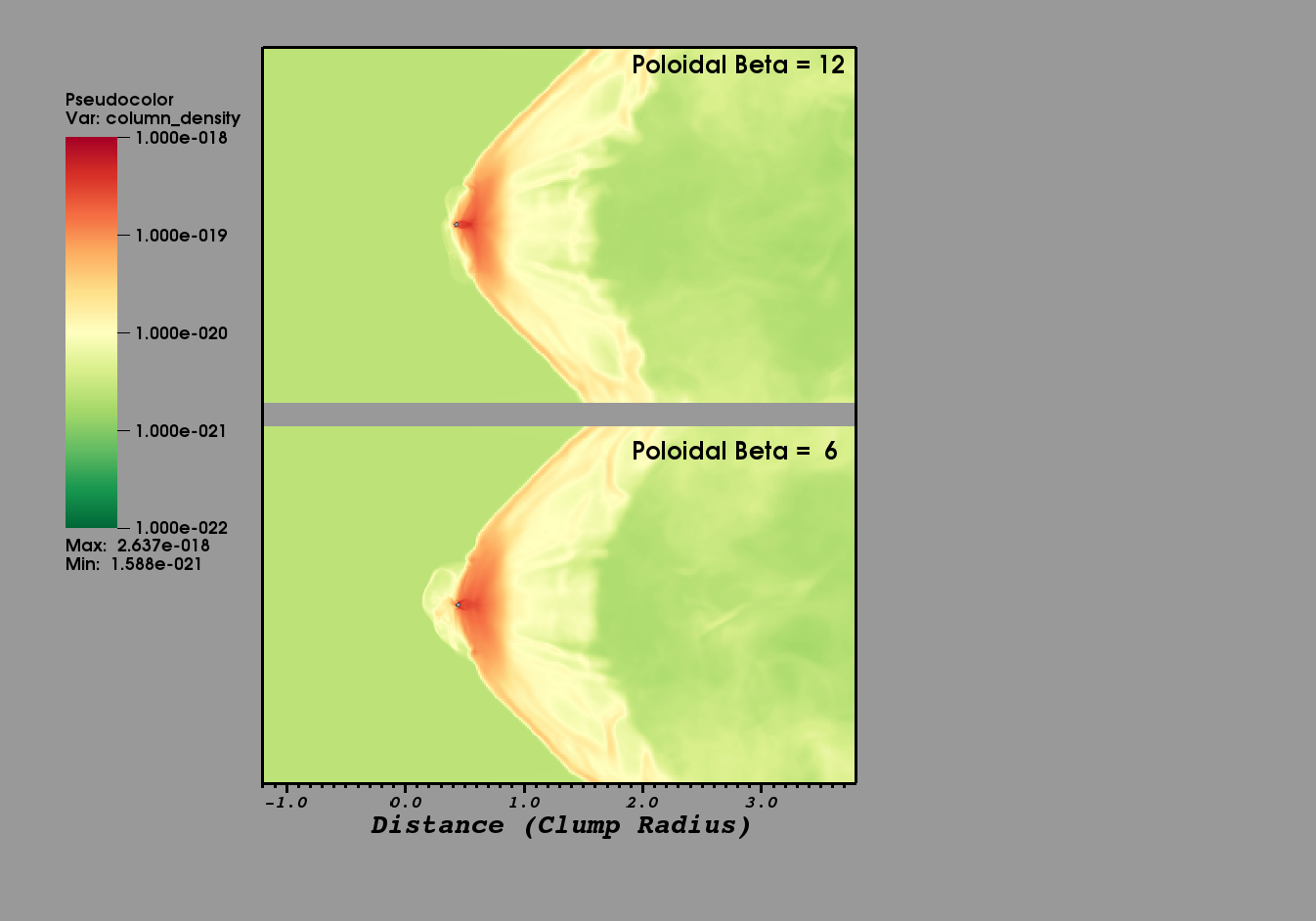 Pseudocolor
Var: column_density

1.000e-018
1.000e-019
1.000e-020
1.000e-021
1.000e-022

Max: 2.637e-018
Min: 1.588e-021

Poloidal Beta = 12

Poloidal Beta = 6

-1.0 0.0 1.0 2.0 3.0

Distance (Clump Radius)